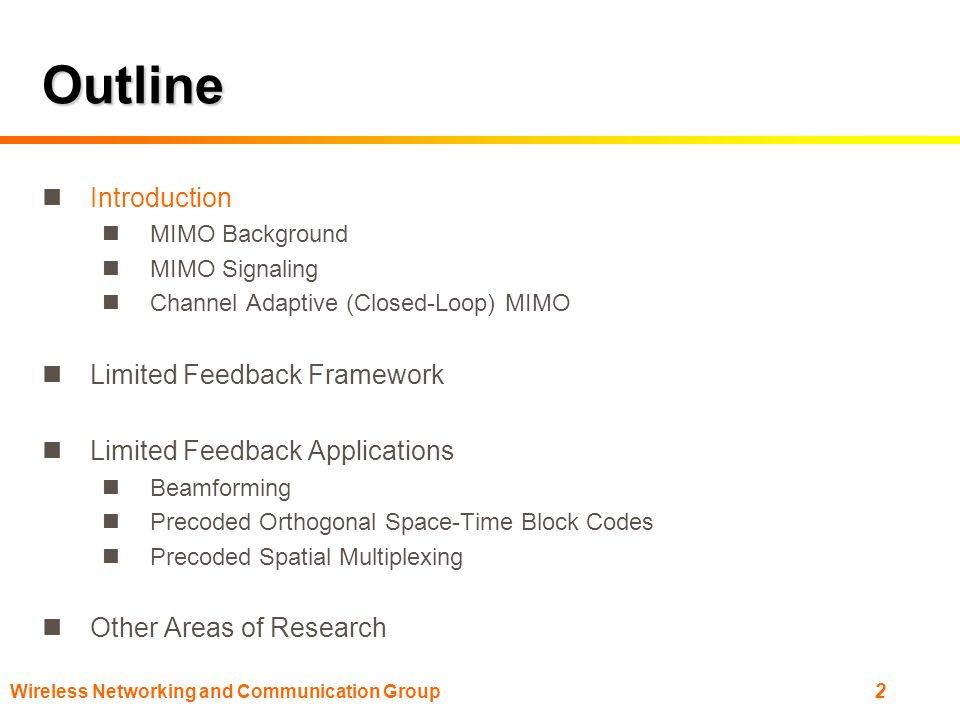 Outline

Introduction
MIMO Background
MIMO Signaling
Channel Adaptive (Closed-Loop) MIMO

Limited Feedback Framework

Limited Feedback Applications
Beamforming
Precoded Orthogonal Space-Time Block Codes
Precoded Spatial Multiplexing

Other Areas of Research

Wireless Networking and Communication Group

2